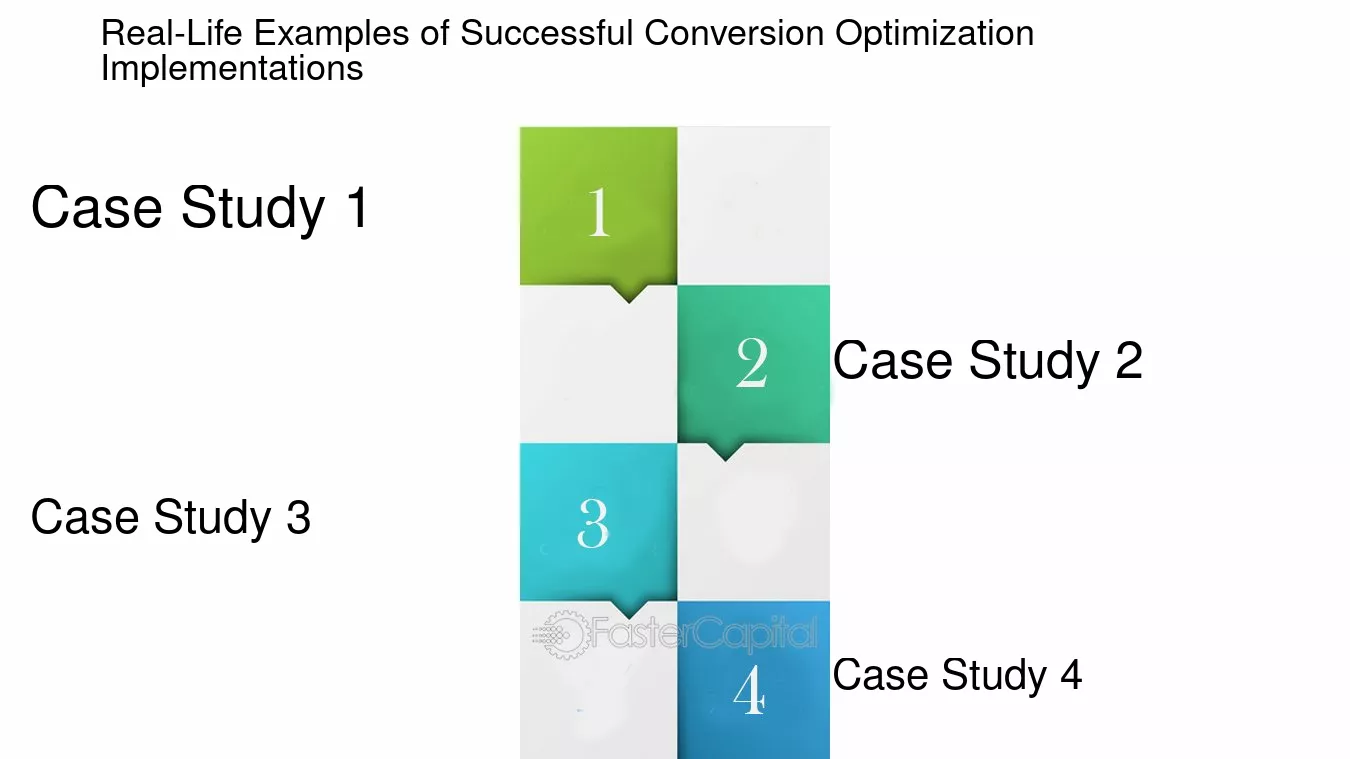 Real-Life Examples of Successful Conversion Optimization Implementations

Case Study 1

1

2

Case Study 2

Case Study 3

3

FasterCapital

4

Case Study 4